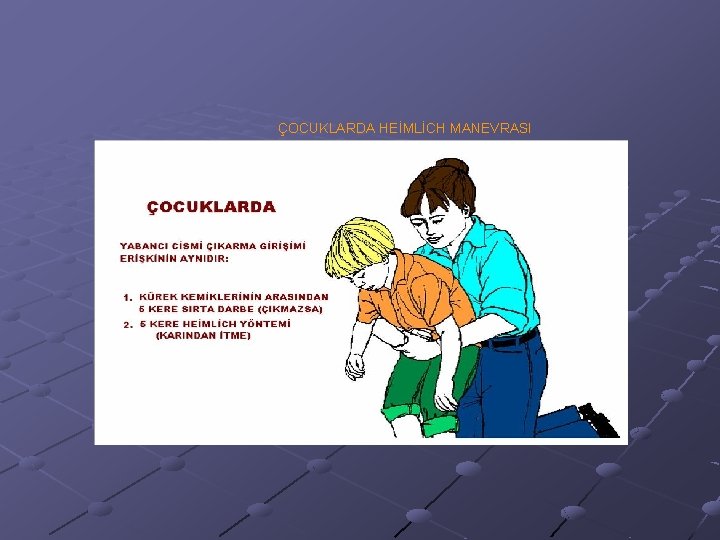 ÇOCUKLARDA HEİMLİCH MANEVRASI

ÇOCUKLARDA

YABANCI CİSMİ ÇIKARMA GİRİŞİMİ ERİŞKİNİN AYNIDIR:

1. KÜREK KEMİKLERİNİN ARASINDAN 5 KERE SIRTA DARBE (ÇIKMAZSA)
2. 5 KERE HEİMLİCH YÖNTEMİ (KARINDAN İTME)